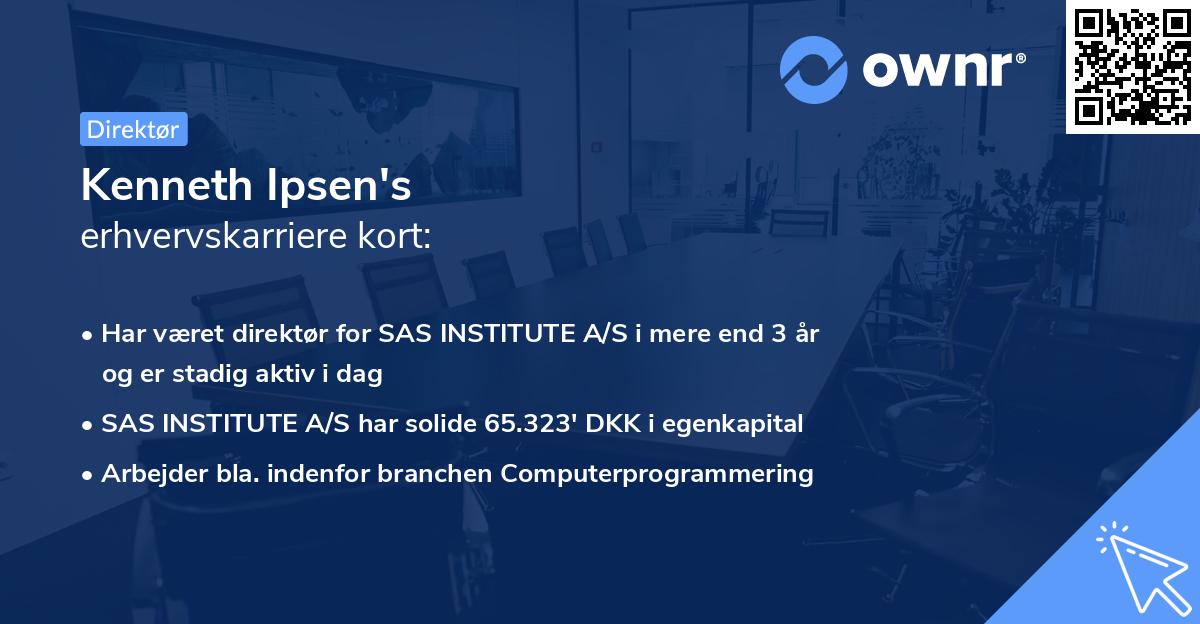 ownr®

Direktør

Kenneth Ipsen's
erhvervskarriere kort:

• Har været direktør for SAS INSTITUTE A/S i mere end 3 år og er stadig aktiv i dag
• SAS INSTITUTE A/S har solide 65.323' DKK i egenkapital
• Arbejder bla. indenfor branchen Computerprogrammering